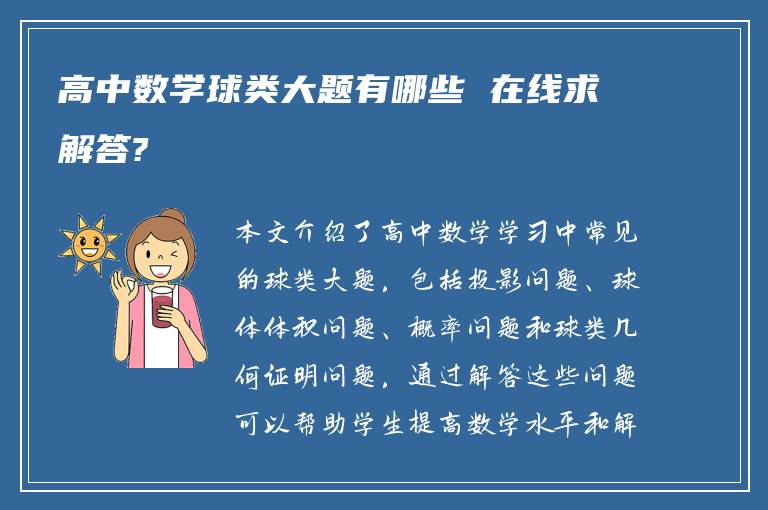 高中数学球类大题有哪些 在线求解答?

本文介绍了高中数学学习中常见的球类大题，包括投影问题、球体体积问题、概率问题和球类几何证明问题，通过解答这些问题可以帮助学生提高数学水平和解